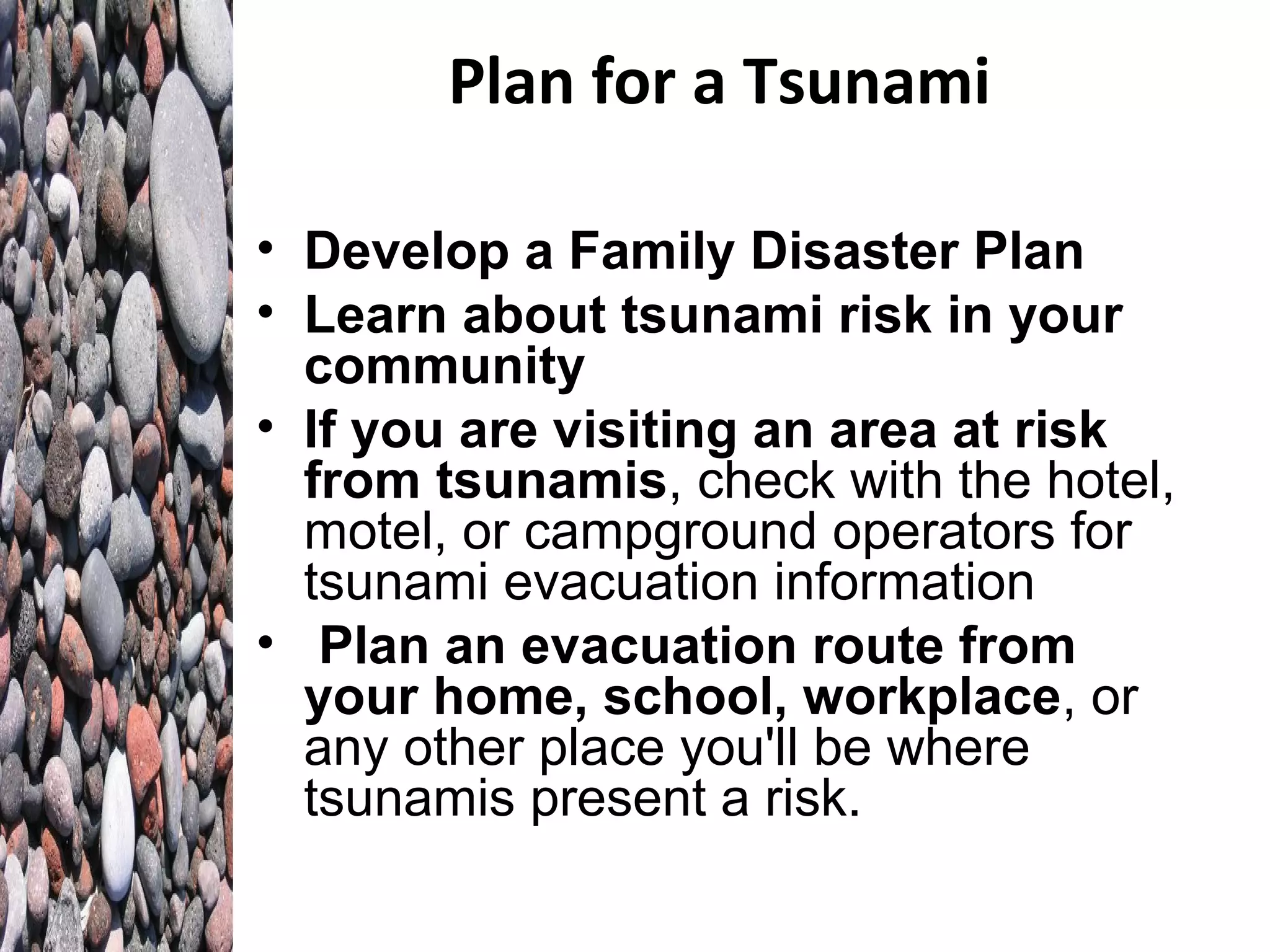 Plan for a Tsunami

• Develop a Family Disaster Plan
• Learn about tsunami risk in your community
• If you are visiting an area at risk from tsunamis, check with the hotel, motel, or campground operators for tsunami evacuation information
• Plan an evacuation route from your home, school, workplace, or any other place you'll be where tsunamis present a risk.